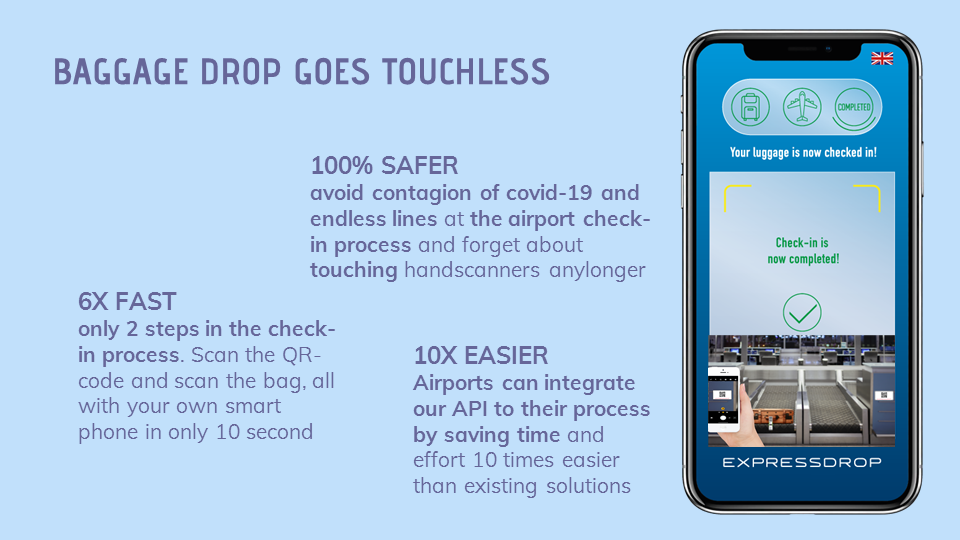 BAGGAGE DROP GOES TOUCHLESS

100% SAFER
avoid contagion of covid-19 and endless lines at the airport check-in process and forget about touching handscanners anylonger

6X FAST
only 2 steps in the check-in process. Scan the QR-code and scan the bag, all with your own smart phone in only 10 second

10X EASIER
Airports can integrate our API to their process by saving time and effort 10 times easier than existing solutions

COMPLETED

Your luggage is now checked in!

Check-in is now completed!

EXPRESSDROP